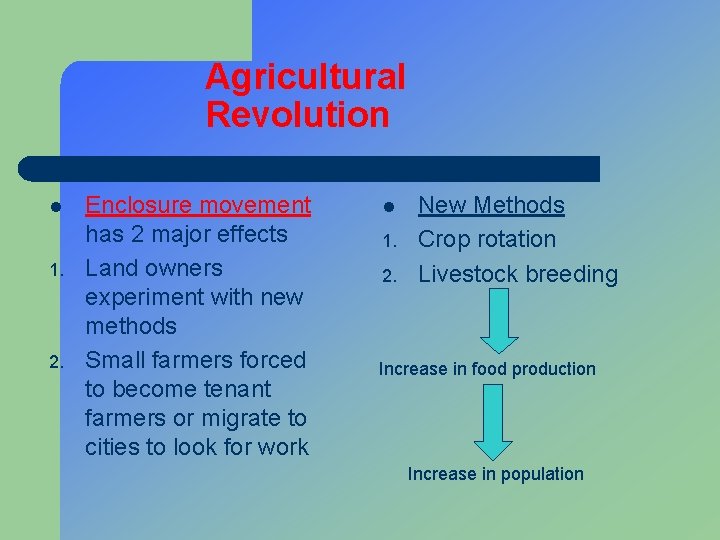 Agricultural Revolution

- Enclosure movement has 2 major effects
1. Land owners experiment with new methods
2. Small farmers forced to become tenant farmers or migrate to cities to look for work

- New Methods
1. Crop rotation
2. Livestock breeding

Increase in food production

Increase in population